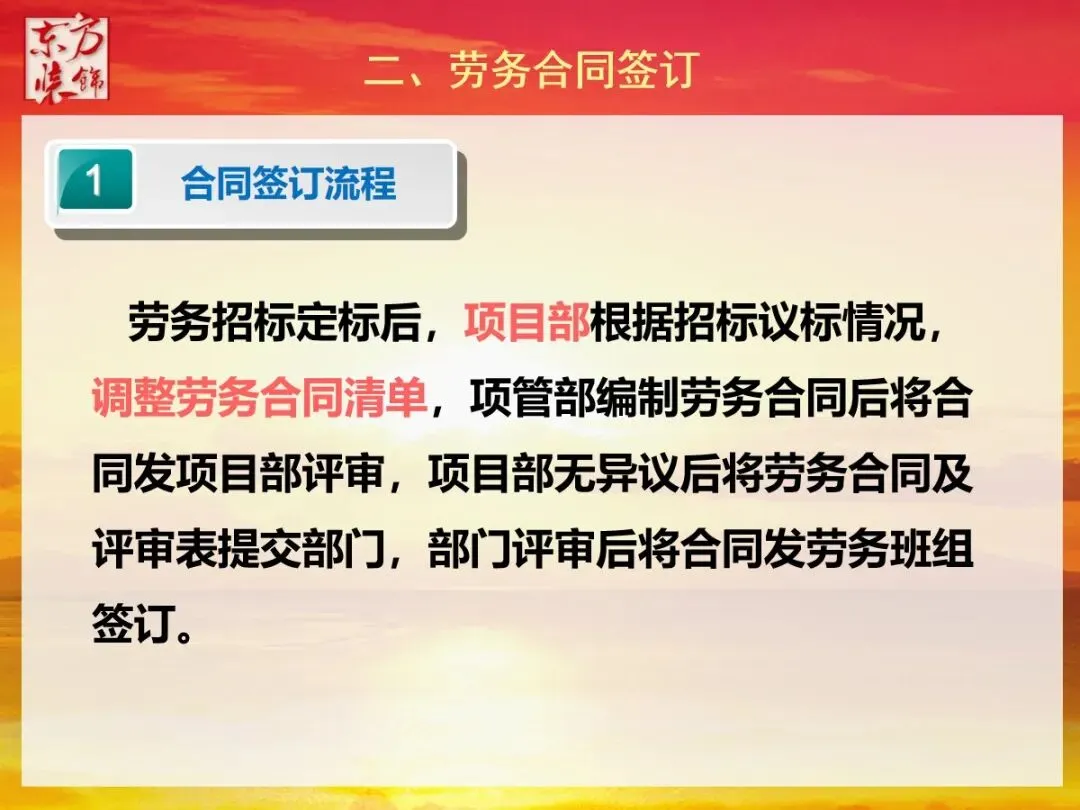 东方装饰

二、劳务合同签订

1 合同签订流程

劳务招标定标后，项目部根据招标议标情况，调整劳务合同清单，项管部编制劳务合同后将合同发项目部评审，项目部无异议后将劳务合同及评审表提交部门，部门评审后将合同发劳务班组签订。